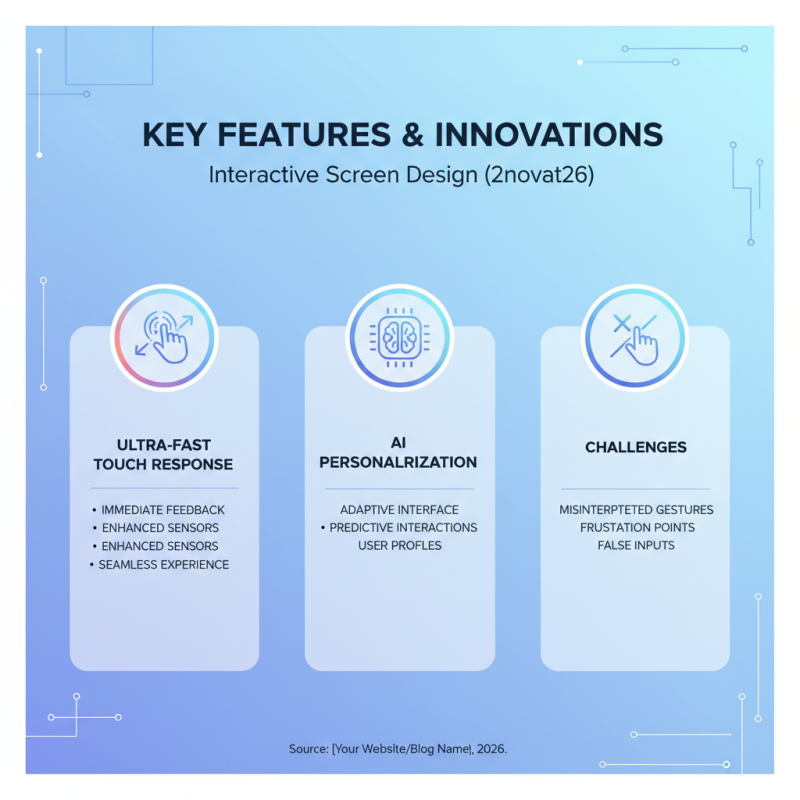 KEY FEATURES & INNOVATIONS

Interactive Screen Design (2novat26)

ULTRA-FAST TOUCH RESPONSE

• IMMEDIATE FEEDBACK
• ENHANCED SENSORS
• ENHANCED SENSORS
• SEAMLESS EXPERIENCE

AI PERSONALRIZATION

ADAPTIVE INTERFACE
• PREDICTIVE INTERACTIONS
USER PROFLES

CHALLENGES

MISINTERPTETED GESTURES
FRUSTATION POINTS
FALSE INPUTS

Source: [Your Website/Blog Name], 2026.